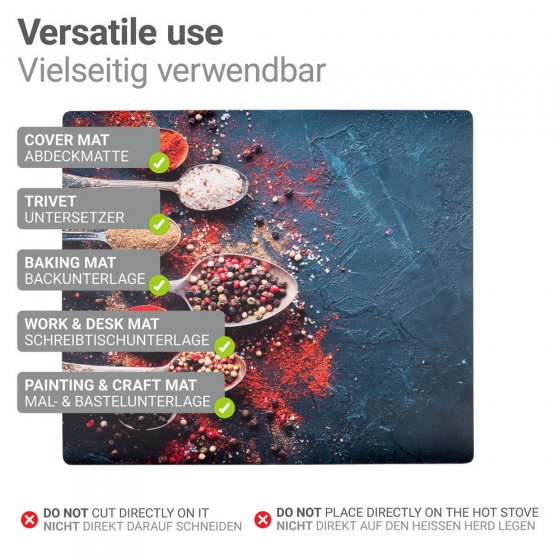 Versatile use
Vielseitig verwendbar

COVER MAT
ABDECKMATTE

TRIVET
UNTERSETZER

BAKING MAT
BACKUNTERLAGE

WORK & DESK MAT
SCHREIBTISCHUNTERLAGE

PAINTING & CRAFT MAT
MAL- & BASTELUNTERLAGE

DO NOT CUT DIRECTLY ON IT
NICHT DIREKT DARAUF SCHNEIDEN

DO NOT PLACE DIRECTLY ON THE HOT STOVE
NICHT DIREKT AUF DEN HEISSEN HERD LEGEN